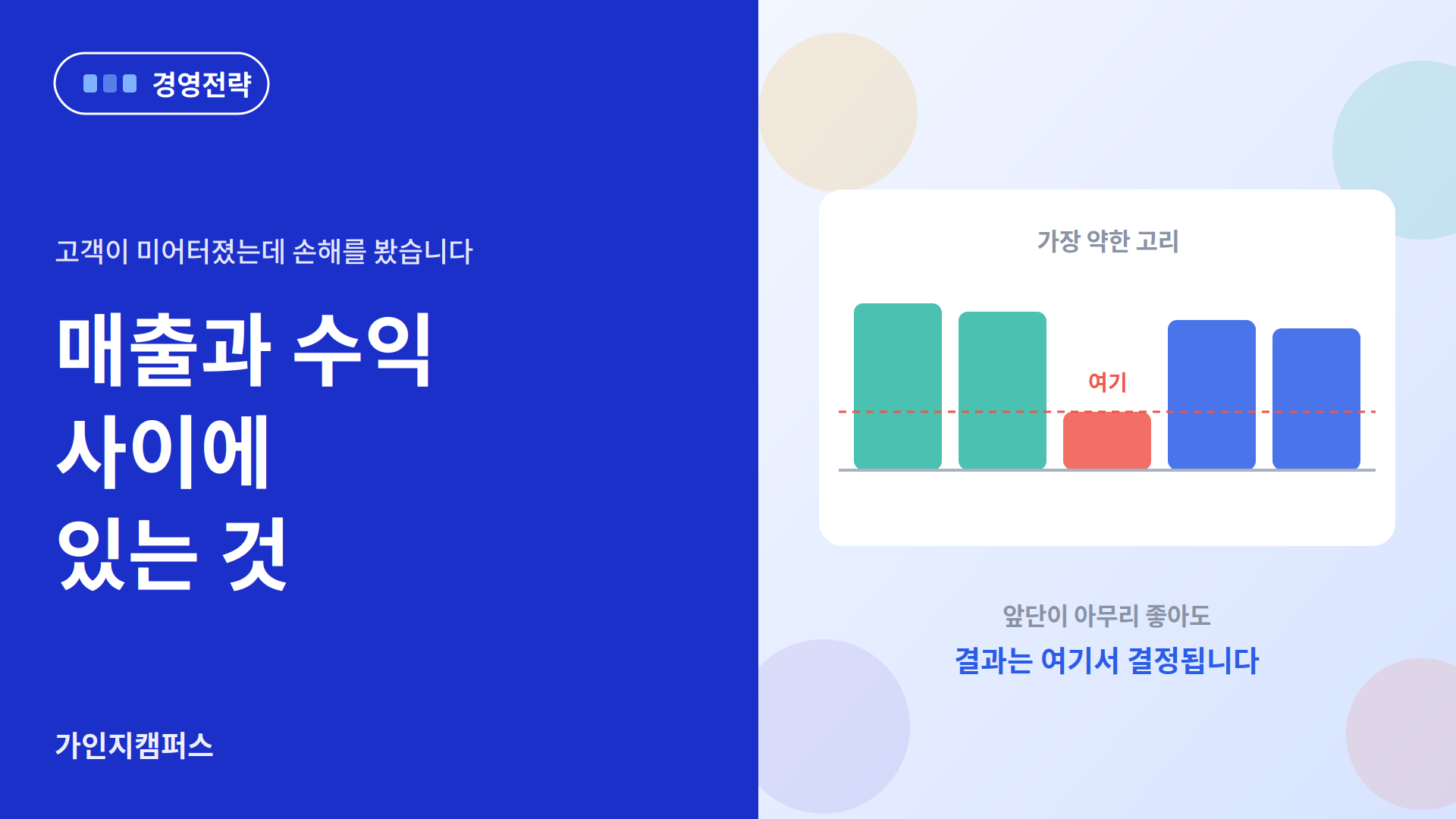 경영전략

고객이 미어터졌는데 손해를 봤습니다

매출과 수익
사이에
있는 것

가인지캠퍼스

가장 약한 고리

여기

앞단이 아무리 좋아도

결과는 여기서 결정됩니다